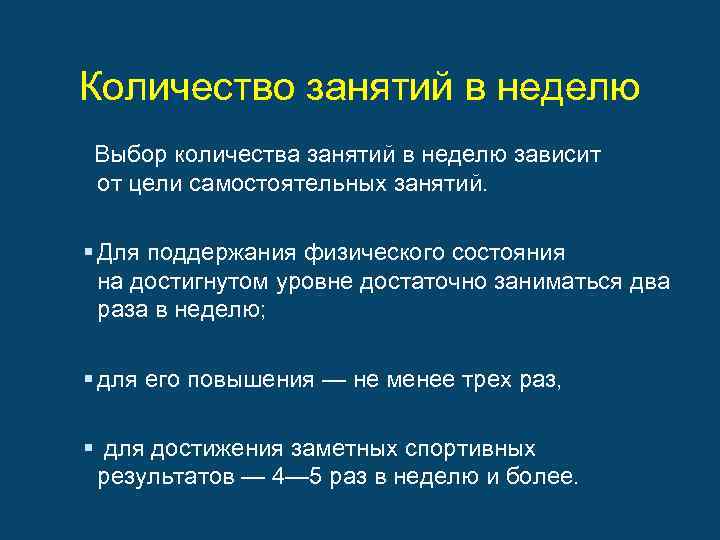 Количество занятий в неделю

Выбор количества занятий в неделю зависит от цели самостоятельных занятий.

▪ Для поддержания физического состояния на достигнутом уровне достаточно заниматься два раза в неделю;

▪ для его повышения — не менее трех раз,

▪ для достижения заметных спортивных результатов — 4—5 раз в неделю и более.